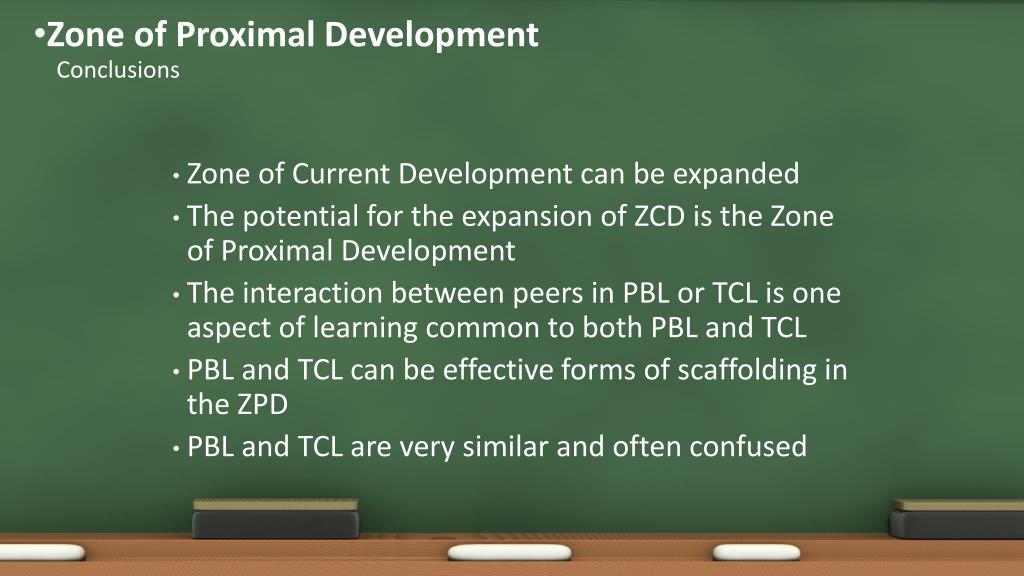 •Zone of Proximal Development
Conclusions

• Zone of Current Development can be expanded
• The potential for the expansion of ZCD is the Zone of Proximal Development
• The interaction between peers in PBL or TCL is one aspect of learning common to both PBL and TCL
• PBL and TCL can be effective forms of scaffolding in the ZPD
• PBL and TCL are very similar and often confused